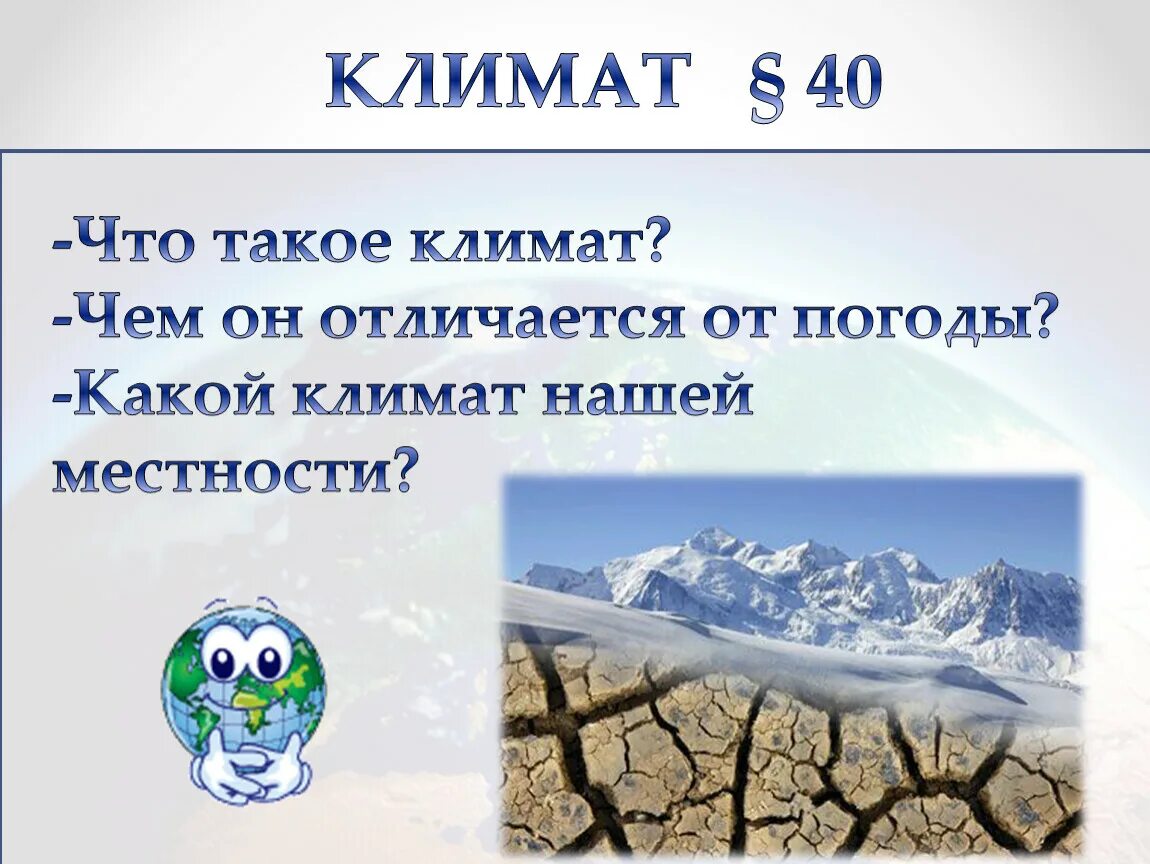 КЛИМАТ § 40

-Что такое климат?
-Чем он отличается от погоды?
-Какой климат нашей местности?